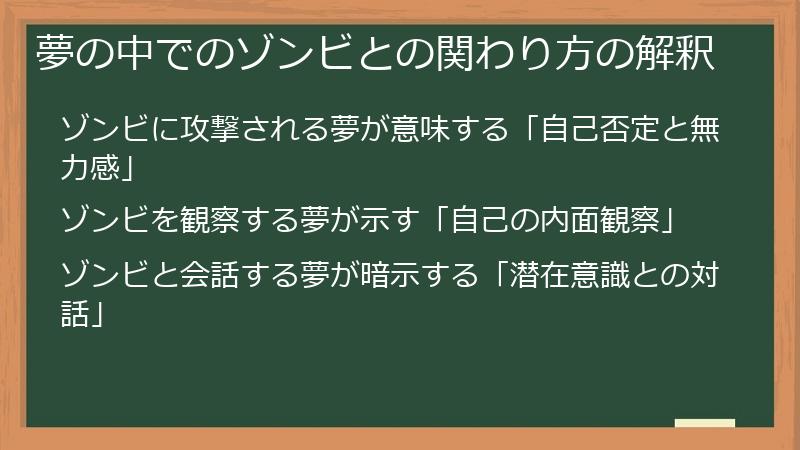 夢の中でのゾンビとの関わり方の解釈

ゾンビに攻撃される夢が意味する「自己否定と無力感」

ゾンビを観察する夢が示す「自己の内面観察」

ゾンビと会話する夢が暗示する「潜在意識との対話」